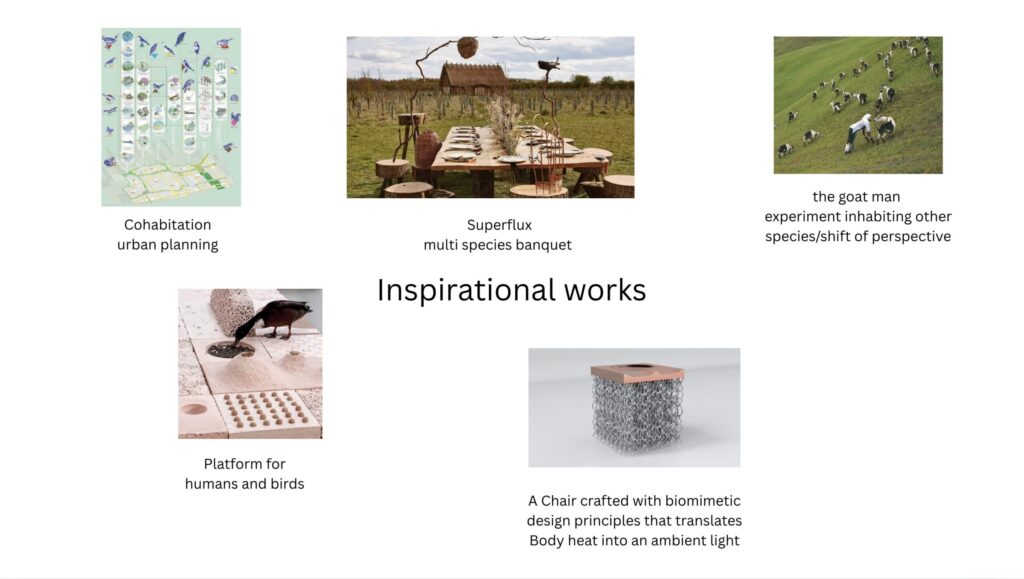 Cohabitation
urban planning

Superflux
multi species banquet

the goat man
experiment inhabiting other
species/shift of perspective

Inspirational works

Platform for
humans and birds

A Chair crafted with biomimetic
design principles that translates
Body heat into an ambient light